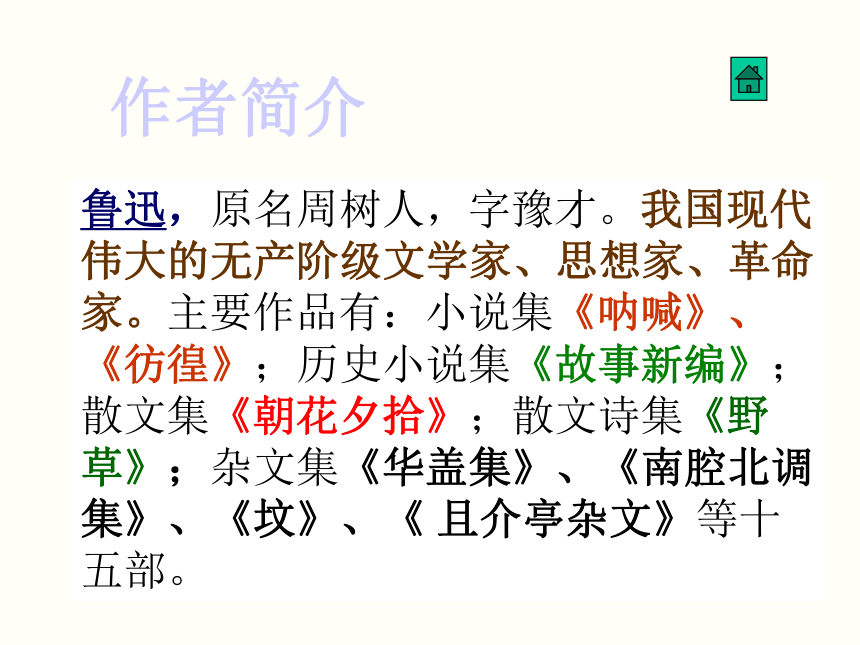 作者简介

鲁迅，原名周树人，字豫才。我国现代伟大的无产阶级文学家、思想家、革命家。主要作品有：小说集《呐喊》、《彷徨》；历史小说集《故事新编》；散文集《朝花夕拾》；散文诗集《野草》；杂文集《华盖集》、《南腔北调集》、《坟》、《 且介亭杂文》等十五部。